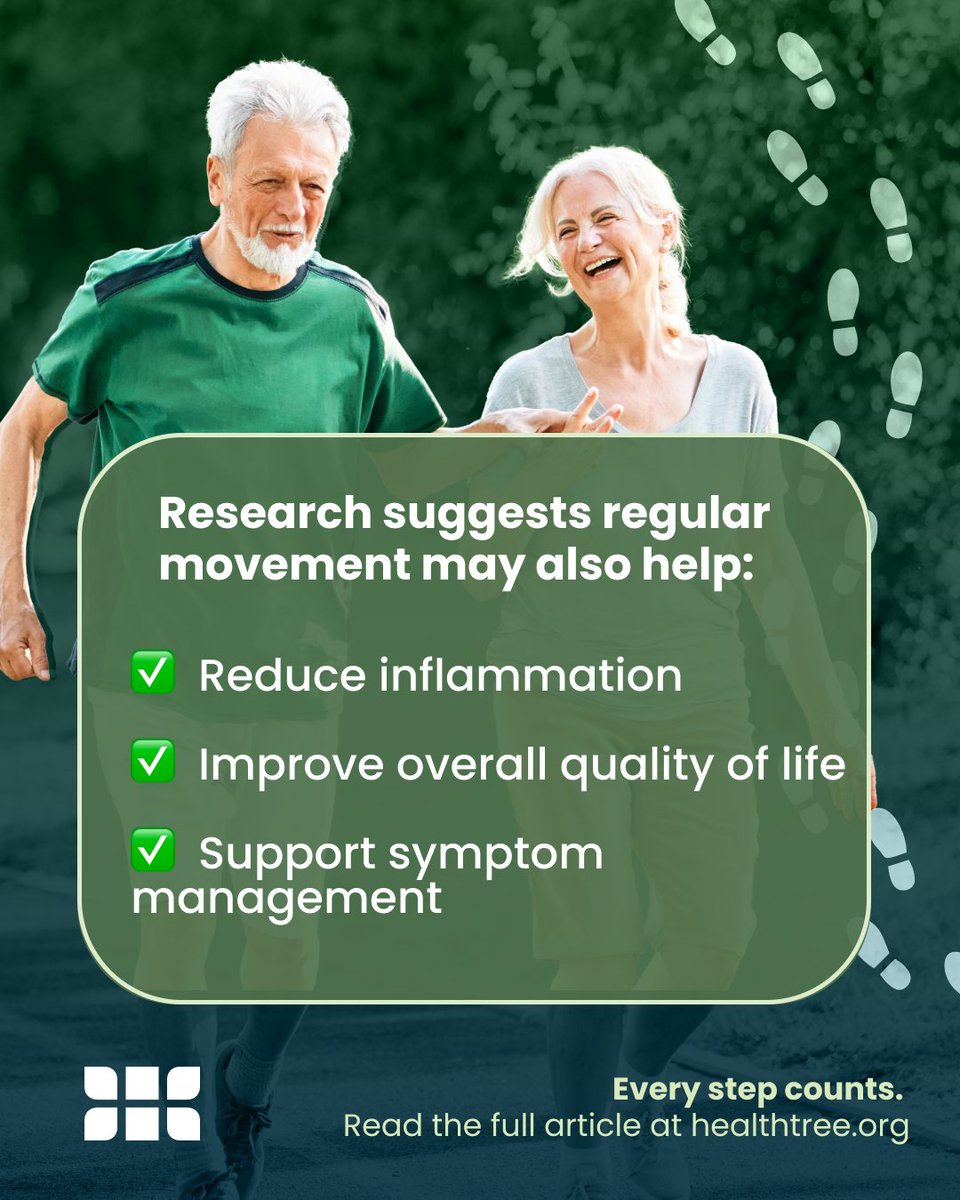 Research suggests regular movement may also help:

✅ Reduce inflammation

✅ Improve overall quality of life

✅ Support symptom management

Every step counts.
Read the full article at healthtree.org